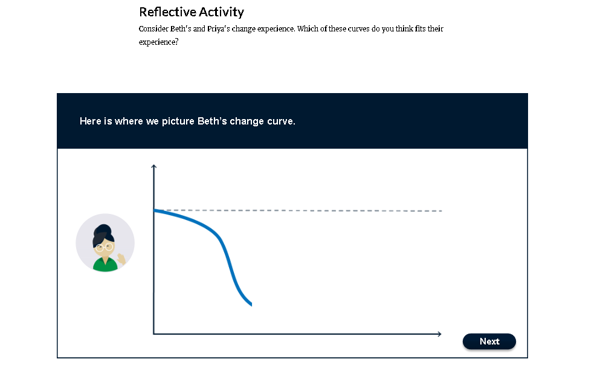 Reflective Activity

Consider Beth's and Priya's change experience. Which of these curves do you think fits their experience?

Here is where we picture Beth's change curve.

Next